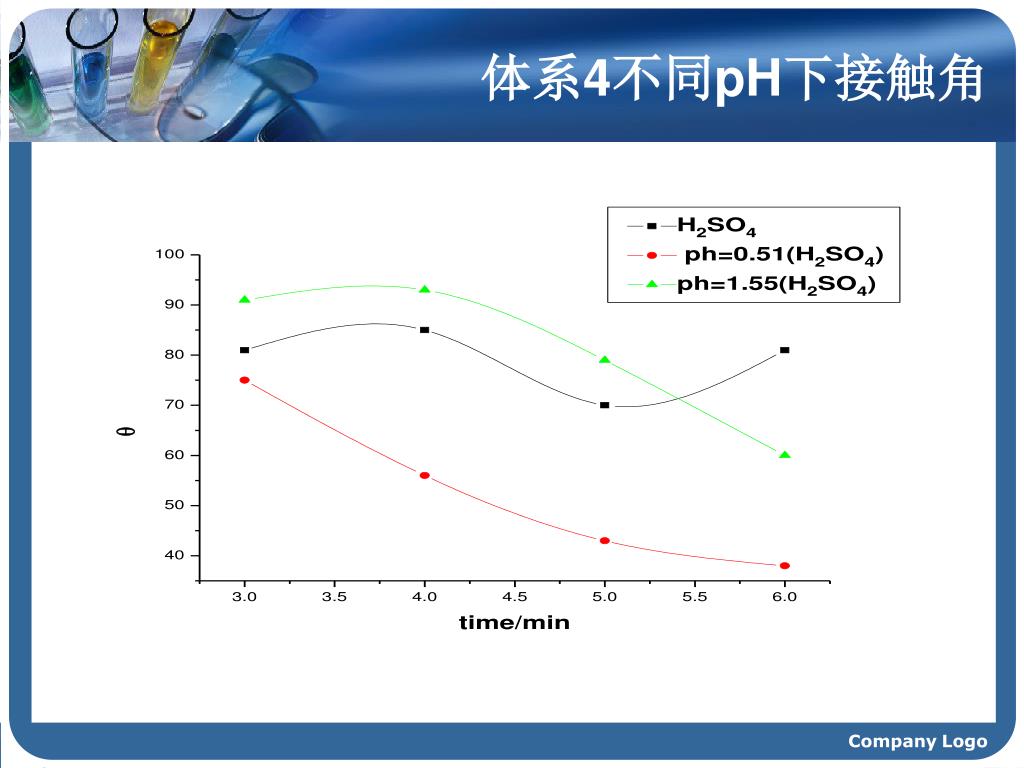 体系4不同pH下接触角

$H_2SO_4$
ph=0.51($H_2SO_4$)
ph=1.55($H_2SO_4$)

100
90
80
70
60
50
40

θ

3.0 3.5 4.0 4.5 5.0 5.5 6.0

time/min

Company Logo